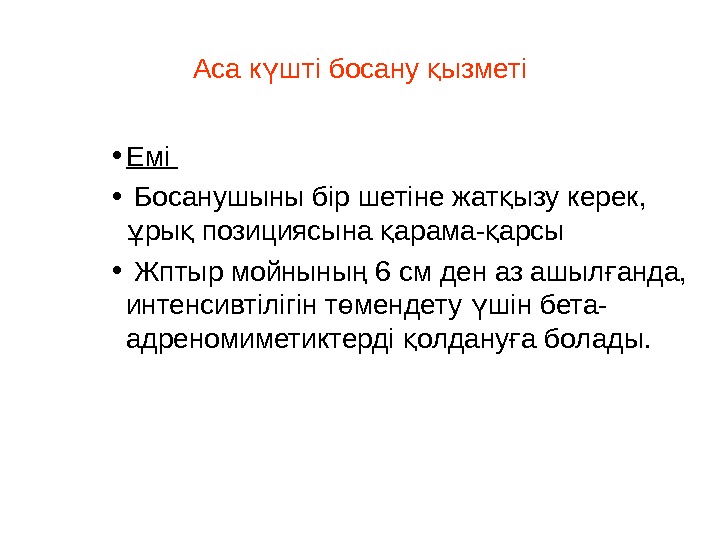 Аса күшті босану қызметі

• Емі

• Босанушыны бір шетіне жатқызу керек, ұрық позициясына қарама-қарсы

• Жптыр мойнының 6 см ден аз ашылғанда, интенсивтілігін төмендету үшін бета-адреномиметиктерді қолдануға болады.